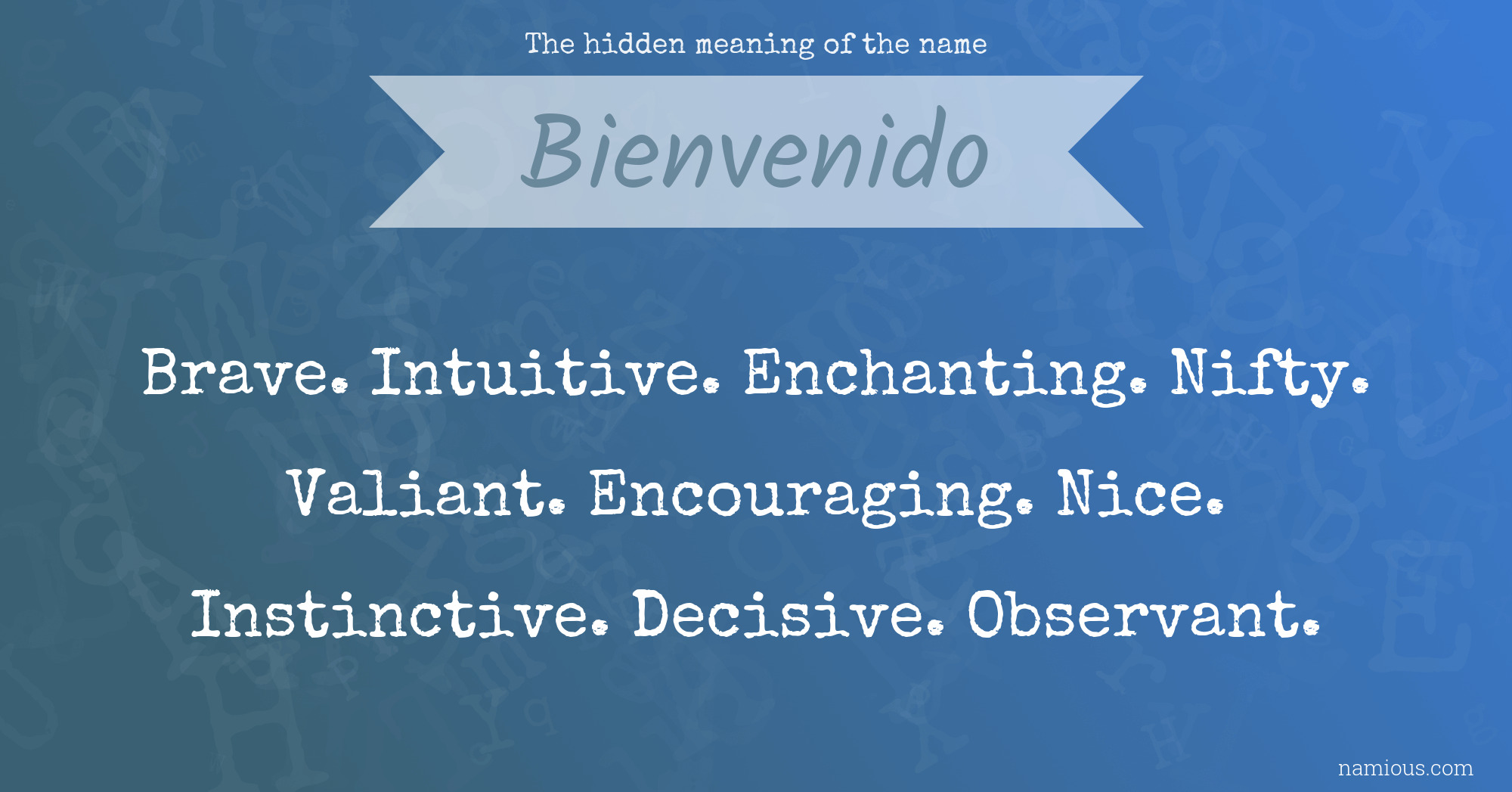 The hidden meaning of the name

Bienvenido

Brave. Intuitive. Enchanting. Nifty. Valiant. Encouraging. Nice. Instinctive. Decisive. Observant.

namious.com